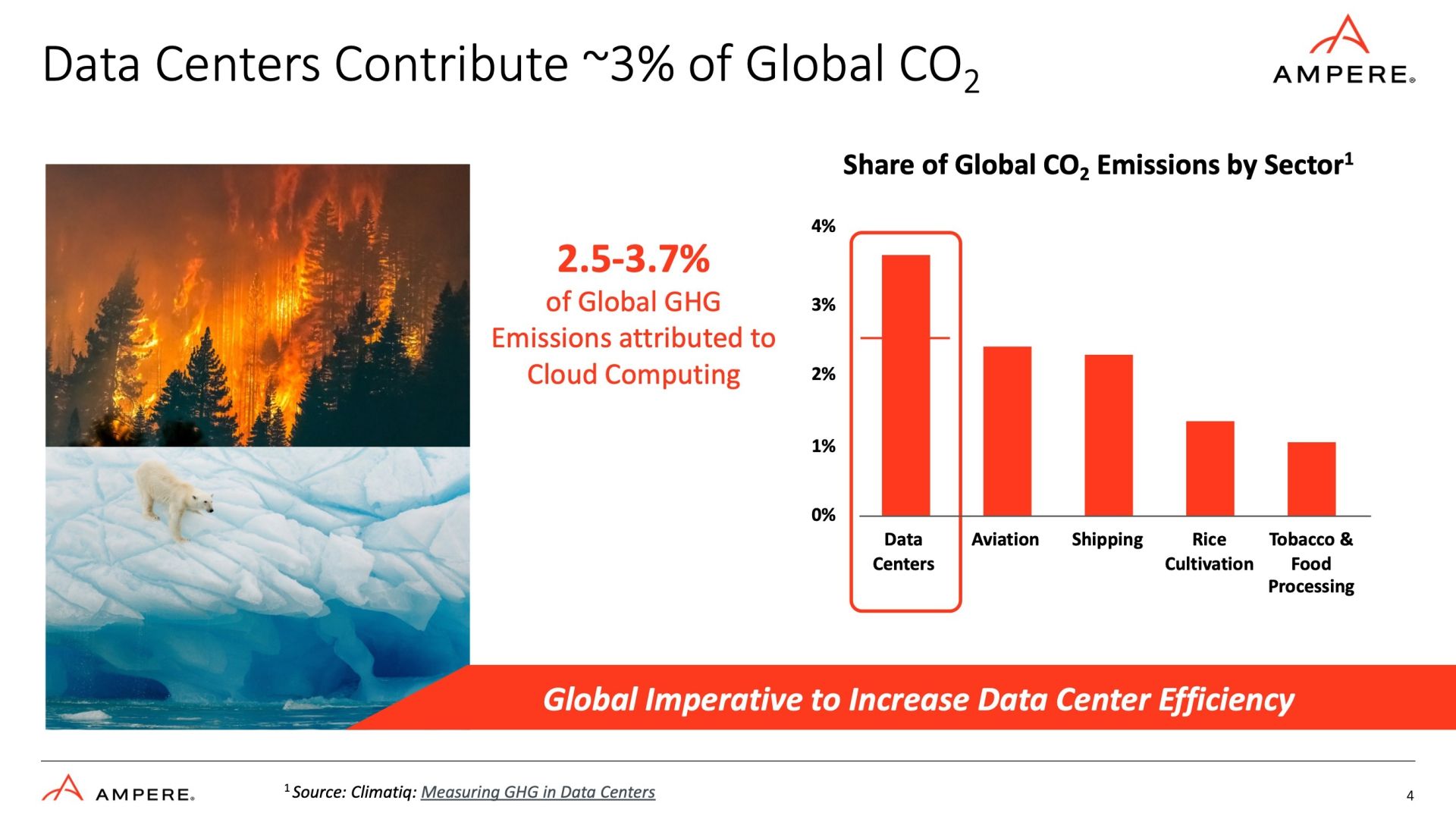 Data Centers Contribute ~3% of Global $CO_2$

AMPERE®

2.5-3.7%
of Global GHG Emissions attributed to Cloud Computing

Share of Global $CO_2$ Emissions by Sector$^1$

4%
3%
2%
1%
0%

Data Centers
Aviation
Shipping
Rice Cultivation
Tobacco & Food Processing

Global Imperative to Increase Data Center Efficiency

AMPERE®

$^1$ Source: Climatiq: Measuring GHG in Data Centers

4